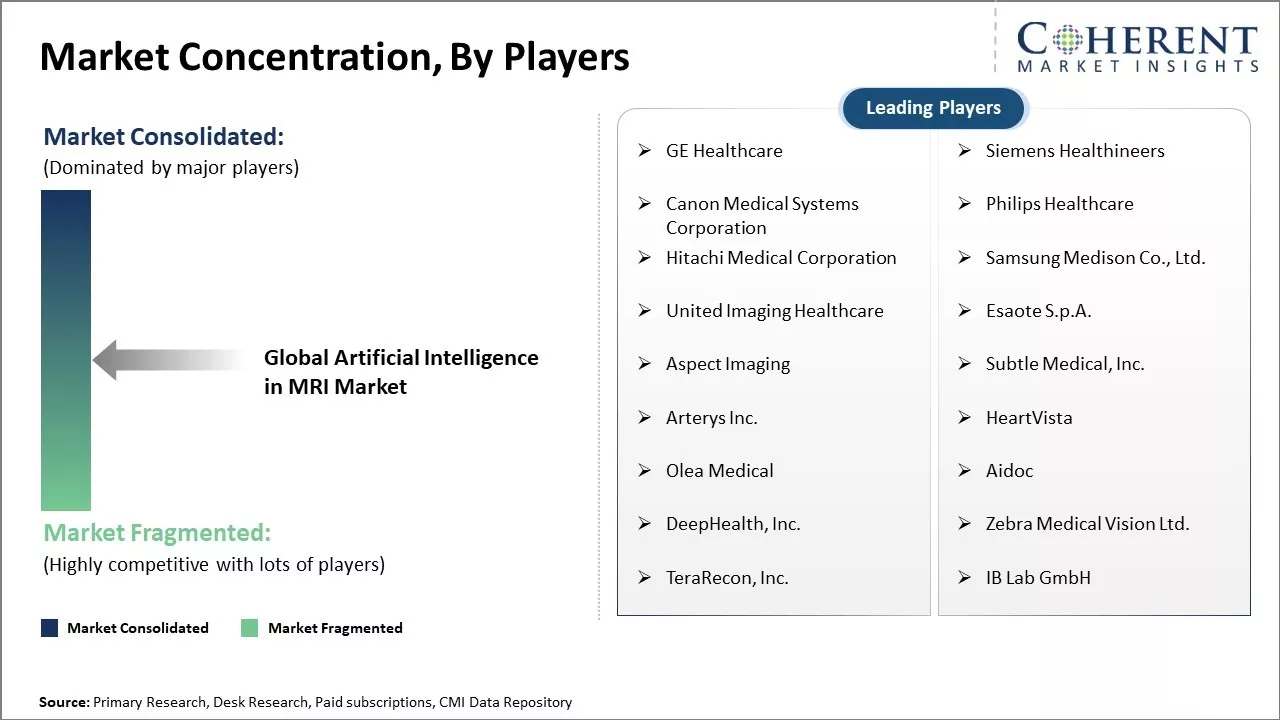 Market Concentration, By Players

COHERENT
MARKET INSIGHTS

Market Consolidated:
(Dominated by major players)

Global Artificial Intelligence in MRI Market

Market Fragmented:
(Highly competitive with lots of players)

Market Consolidated
Market Fragmented

Leading Players

➢ GE Healthcare
➢ Canon Medical Systems Corporation
➢ Hitachi Medical Corporation
➢ United Imaging Healthcare
➢ Aspect Imaging
➢ Arterys Inc.
➢ Olea Medical
➢ DeepHealth, Inc.
➢ TeraRecon, Inc.

➢ Siemens Healthineers
➢ Philips Healthcare
➢ Samsung Medison Co., Ltd.
➢ Esaote S.p.A.
➢ Subtle Medical, Inc.
➢ HeartVista
➢ Aidoc
➢ Zebra Medical Vision Ltd.
➢ IB Lab GmbH

Source: Primary Research, Desk Research, Paid subscriptions, CMI Data Repository